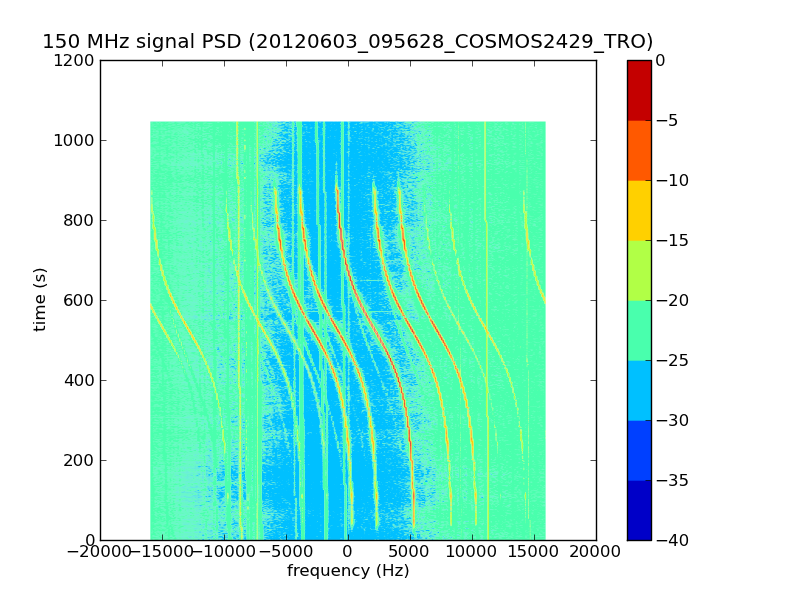 150 MHz signal PSD (20120603_095628_COSMOS2429_TRO)

1200
1000
800
600
400
200
0

time (s)

−20000 −15000 −10000 −5000 0 5000 10000 15000 20000

frequency (Hz)

0
−5
−10
−15
−20
−25
−30
−35
−40